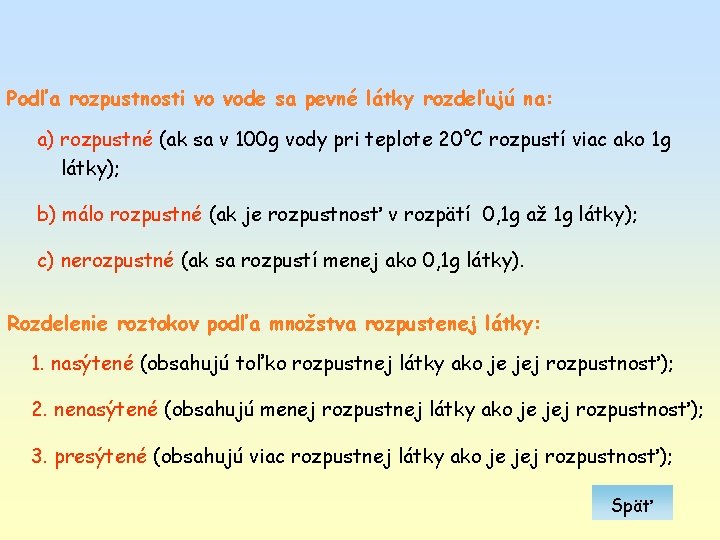 Podľa rozpustnosti vo vode sa pevné látky rozdeľujú na:

a) rozpustné (ak sa v 100g vody pri teplote 20°C rozpustí viac ako 1g látky);

b) málo rozpustné (ak je rozpustnosť v rozpätí 0,1g až 1g látky);

c) nerozpustné (ak sa rozpustí menej ako 0,1g látky).

Rozdelenie roztokov podľa množstva rozpustenej látky:

1. nasýtené (obsahujú toľko rozpustnej látky ako je jej rozpustnosť);

2. nenasýtené (obsahujú menej rozpustnej látky ako je jej rozpustnosť);

3. presýtené (obsahujú viac rozpustnej látky ako je jej rozpustnosť);

Späť